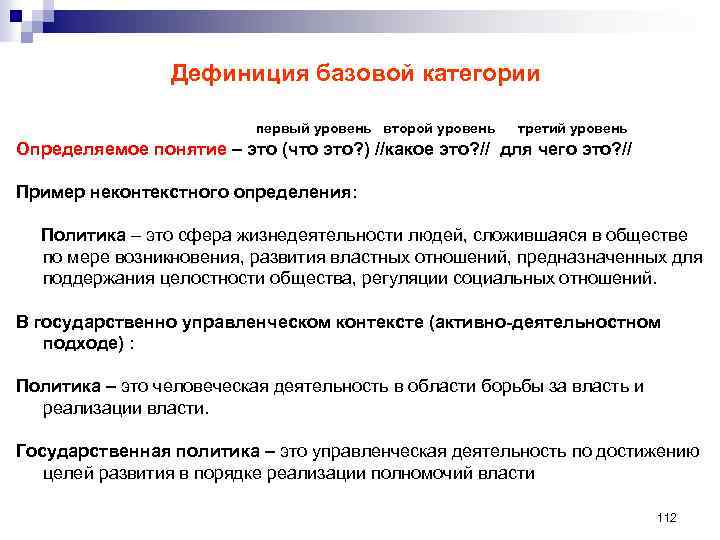 Дефиниция базовой категории

первый уровень второй уровень третий уровень

Определяемое понятие – это (что это?) //какое это?// для чего это?//

Пример неконтекстного определения:

Политика – это сфера жизнедеятельности людей, сложившаяся в обществе по мере возникновения, развития властных отношений, предназначенных для поддержания целостности общества, регуляции социальных отношений.

В государственно управленческом контексте (активно-деятельностном подходе) :

Политика – это человеческая деятельность в области борьбы за власть и реализации власти.

Государственная политика – это управленческая деятельность по достижению целей развития в порядке реализации полномочий власти

112